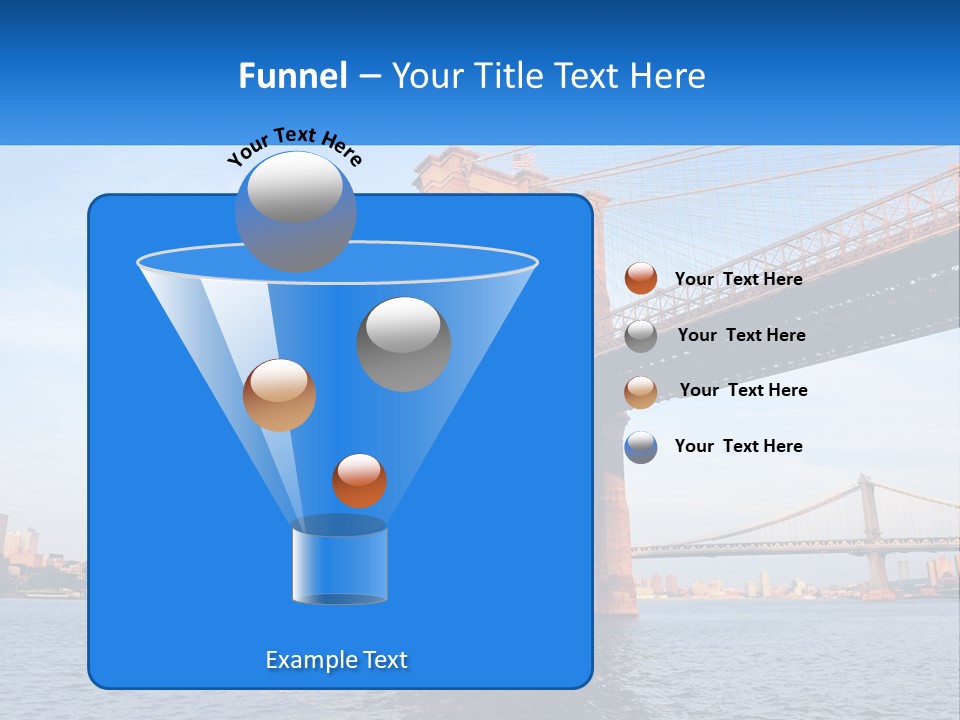 Funnel – Your Title Text Here

Your Text Here

Your Text Here

Your Text Here

Your Text Here

Your Text Here

Example Text